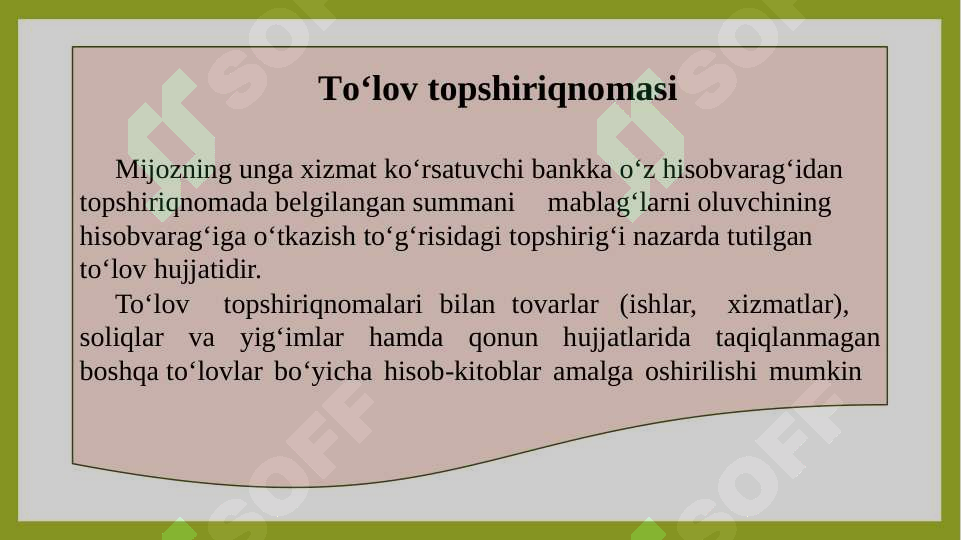 To‘lov topshiriqnomasi

Mijozning unga xizmat ko‘rsatuvchi bankka o‘z hisobvarag‘idan topshiriqnomada belgilangan summani mablag‘larni oluvchining hisobvarag‘iga o‘tkazish to‘g‘risidagi topshirig‘i nazarda tutilgan to‘lov hujjatidir.

To‘lov topshiriqnomalari bilan tovarlar (ishlar, xizmatlar), soliqlar va yig‘imlar hamda qonun hujjatlarida taqiqlanmagan boshqa to‘lovlar bo‘yicha hisob-kitoblar amalga oshirilishi mumkin

SOFF SOFF SOFF SOFF